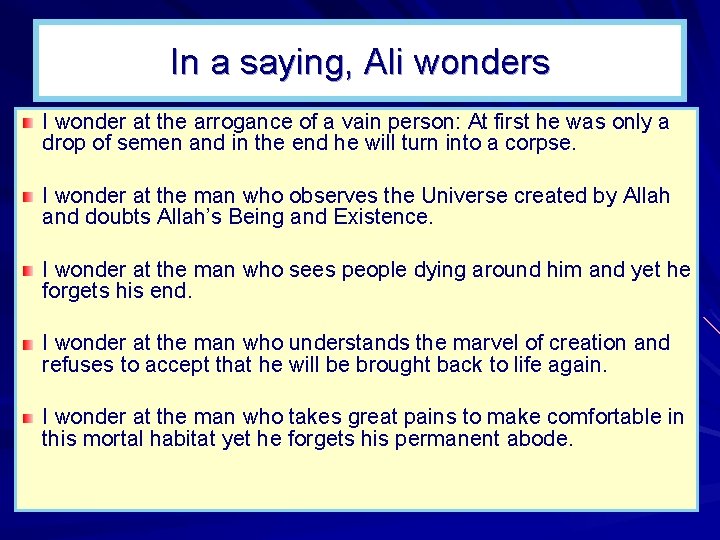 In a saying, Ali wonders

I wonder at the arrogance of a vain person: At first he was only a drop of semen and in the end he will turn into a corpse.

I wonder at the man who observes the Universe created by Allah and doubts Allah's Being and Existence.

I wonder at the man who sees people dying around him and yet he forgets his end.

I wonder at the man who understands the marvel of creation and refuses to accept that he will be brought back to life again.

I wonder at the man who takes great pains to make comfortable in this mortal habitat yet he forgets his permanent abode.